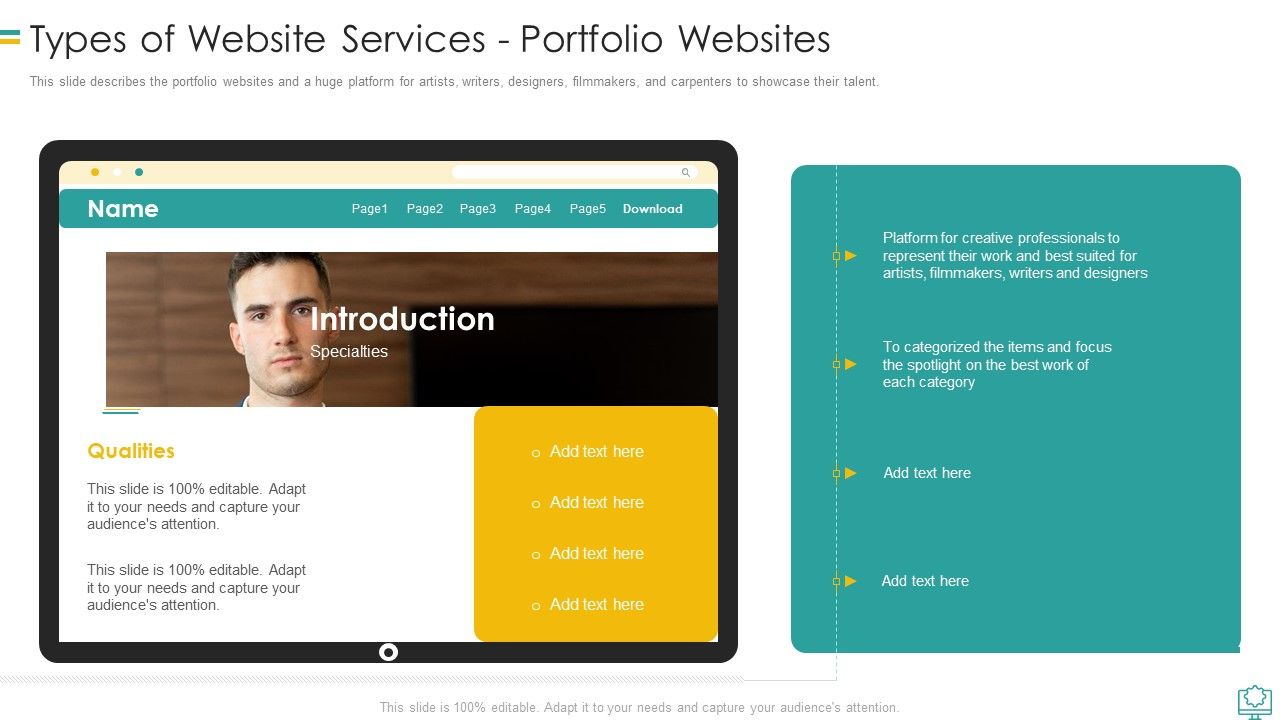 Types of Website Services - Portfolio Websites

This slide describes the portfolio websites and a huge platform for artists, writers, designers, filmmakers, and carpenters to showcase their talent.

Name

Page1 Page2 Page3 Page4 Page5 Download

Introduction

Specialties

Qualities

This slide is 100% editable. Adapt it to your needs and capture your audience's attention.

This slide is 100% editable. Adapt it to your needs and capture your audience's attention.

Add text here

Add text here

Add text here

Add text here

Platform for creative professionals to represent their work and best suited for artists, filmmakers, writers and designers

To categorized the items and focus the spotlight on the best work of each category

Add text here

Add text here

This slide is 100% editable. Adapt it to your needs and capture your audience's attention.